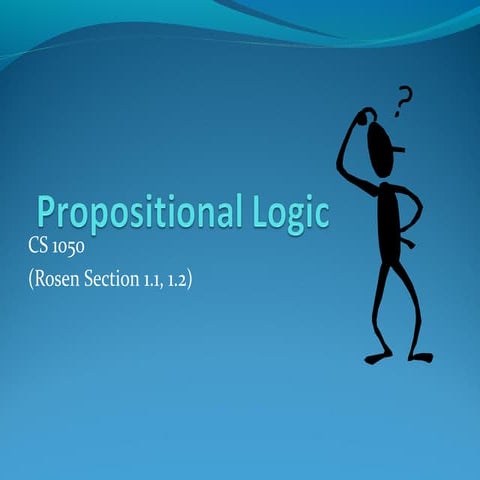 Propositional Logic

CS 1050

(Rosen Section 1.1, 1.2)

?